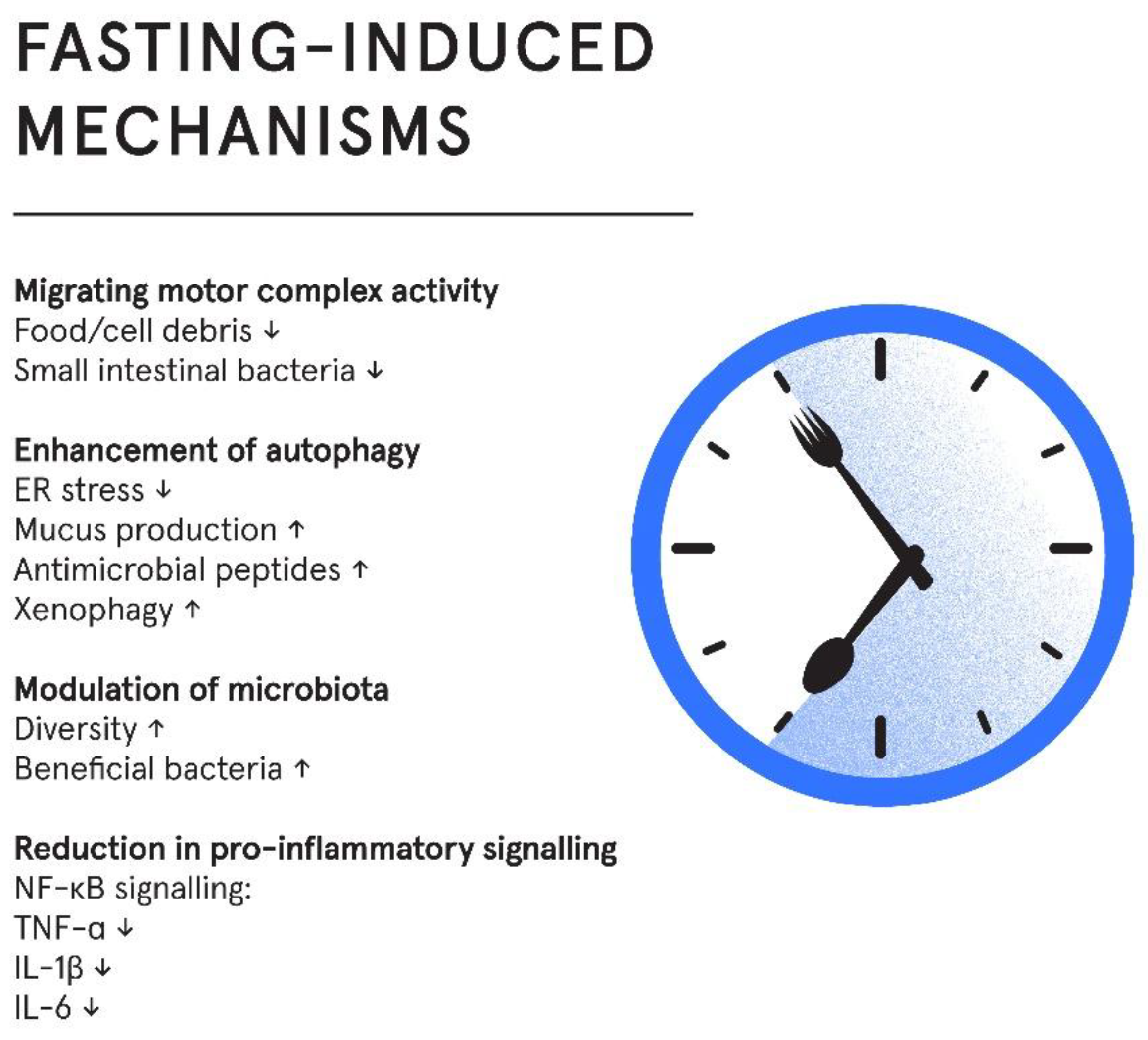 FASTING-INDUCED MECHANISMS

Migrating motor complex activity
Food/cell debris ↓
Small intestinal bacteria ↓

Enhancement of autophagy
ER stress ↓
Mucus production ↑
Antimicrobial peptides ↑
Xenophagy ↑

Modulation of microbiota
Diversity ↑
Beneficial bacteria ↑

Reduction in pro-inflammatory signalling
NF-κB signalling:
TNF-α ↓
IL-1β ↓
IL-6 ↓